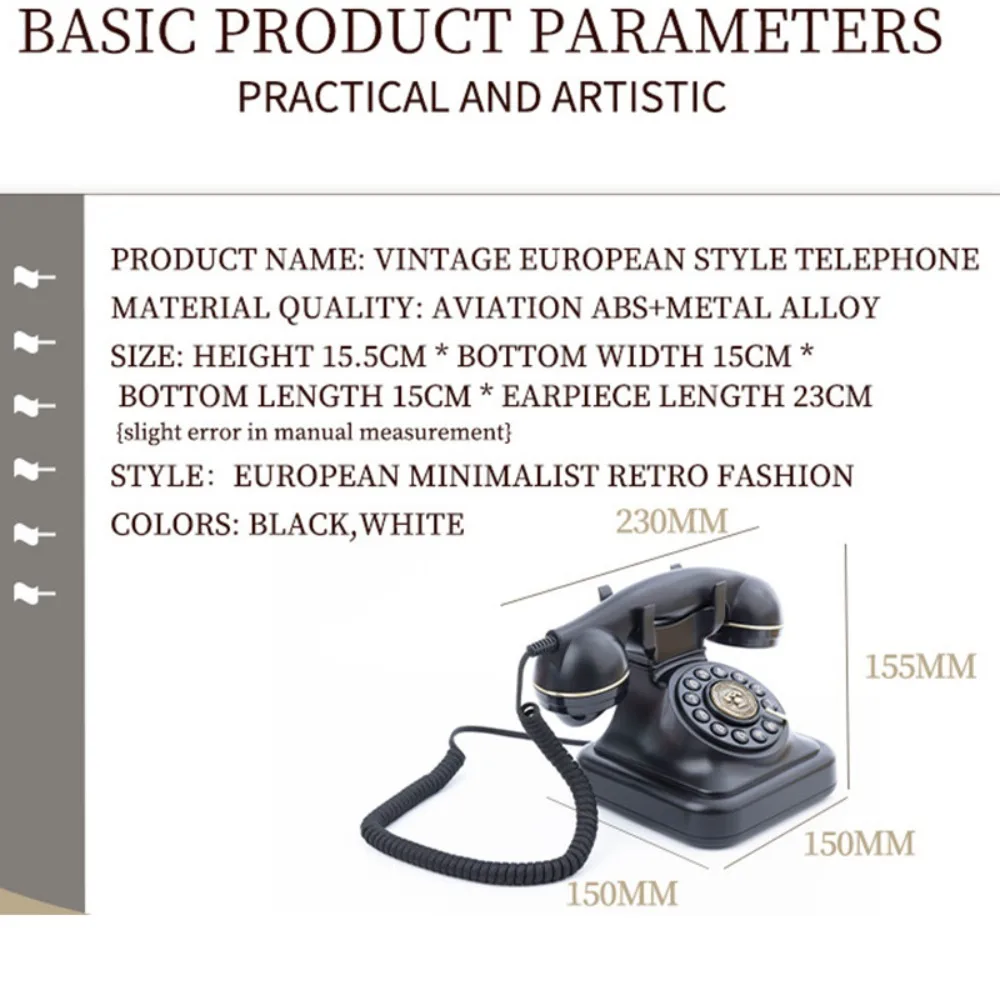 BASIC PRODUCT PARAMETERS
PRACTICAL AND ARTISTIC

PRODUCT NAME: VINTAGE EUROPEAN STYLE TELEPHONE
MATERIAL QUALITY: AVIATION ABS+METAL ALLOY
SIZE: HEIGHT 15.5CM * BOTTOM WIDTH 15CM * BOTTOM LENGTH 15CM * EARPIECE LENGTH 23CM
{slight error in manual measurement}
STYLE: EUROPEAN MINIMALIST RETRO FASHION
COLORS: BLACK,WHITE

230MM
155MM
150MM
150MM